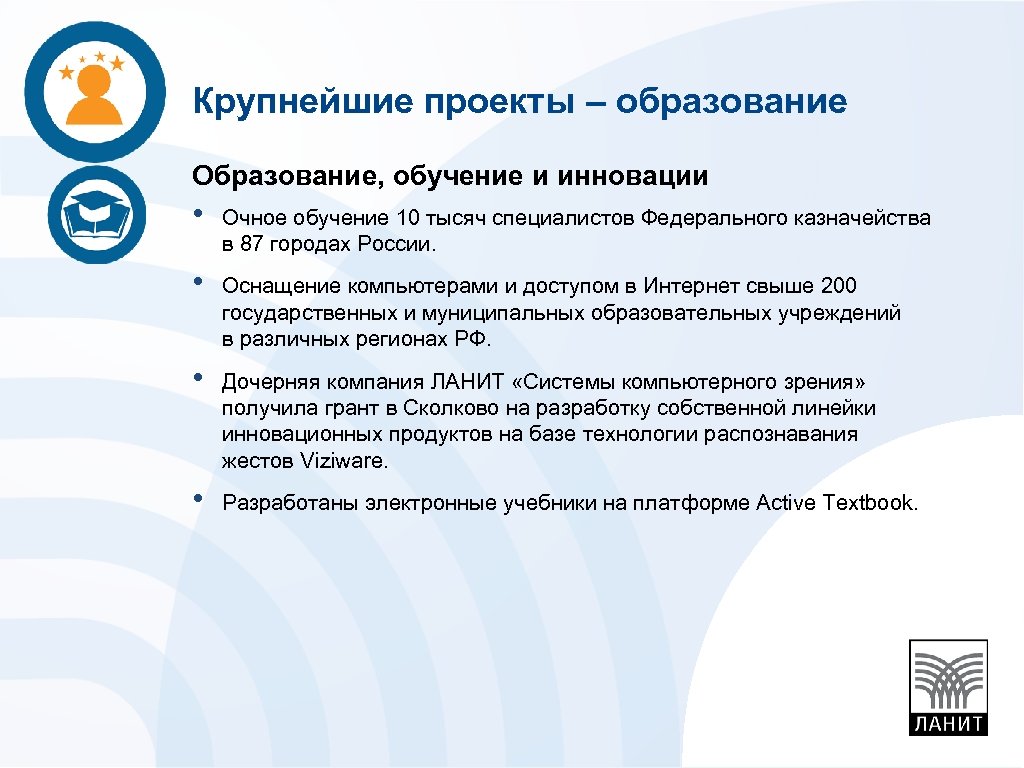 Крупнейшие проекты – образование

Образование, обучение и инновации

• Очное обучение 10 тысяч специалистов Федерального казначейства в 87 городах России.

• Оснащение компьютерами и доступом в Интернет свыше 200 государственных и муниципальных образовательных учреждений в различных регионах РФ.

• Дочерняя компания ЛАНИТ «Системы компьютерного зрения» получила грант в Сколково на разработку собственной линейки инновационных продуктов на базе технологии распознавания жестов Viziware.

• Разработаны электронные учебники на платформе Active Textbook.

ЛАНИТ